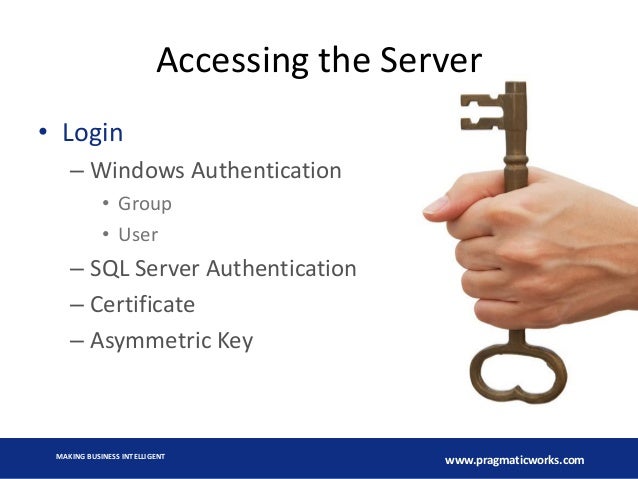 Accessing the Server

• Login
– Windows Authentication
• Group
• User
– SQL Server Authentication
– Certificate
– Asymmetric Key

MAKING BUSINESS INTELLIGENT

www.pragmaticworks.com